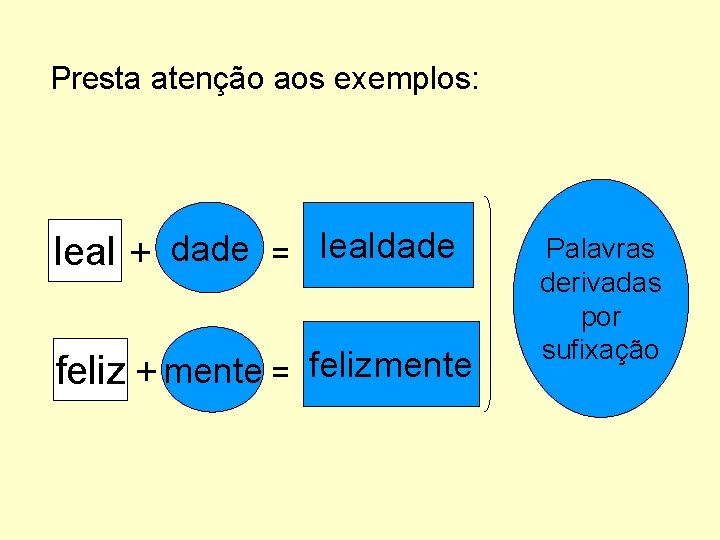 Presta atenção aos exemplos:

leal + dade = lealdade

feliz + mente = felizmente

Palavras derivadas por sufixação